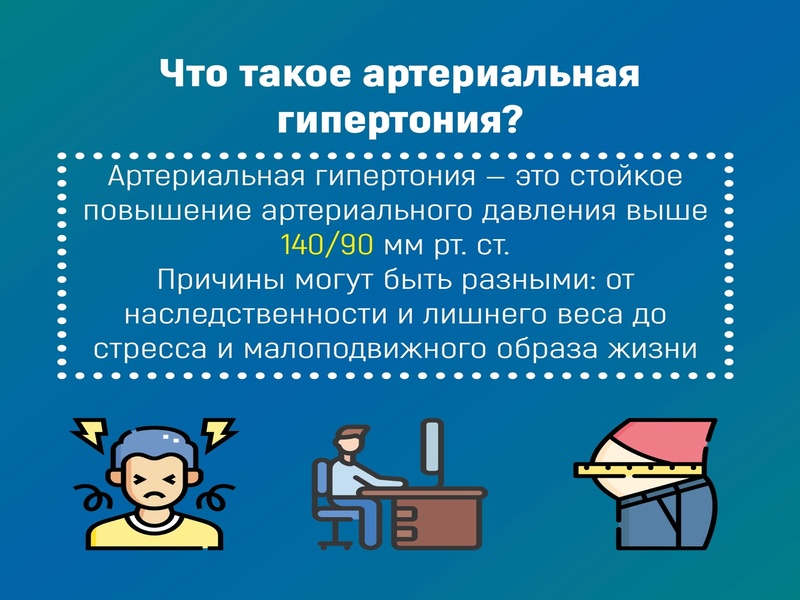 Что такое артериальная гипертония?

Артериальная гипертония — это стойкое повышение артериального давления выше 140/90 мм рт. ст.
Причины могут быть разными: от наследственности и лишнего веса до стресса и малоподвижного образа жизни